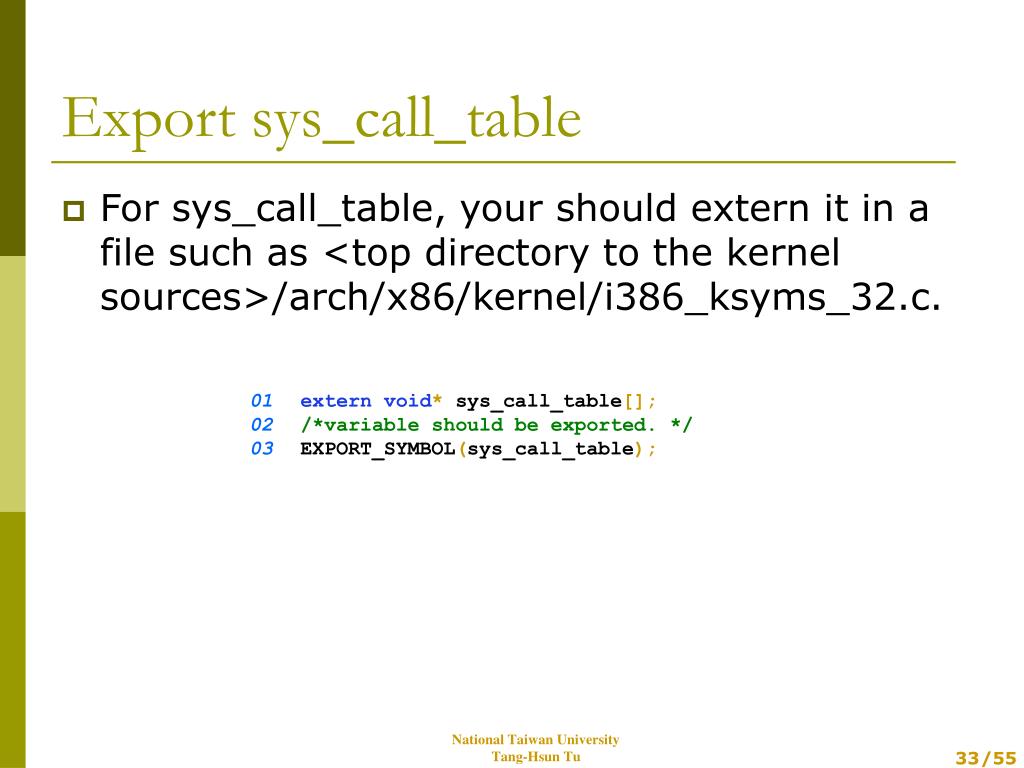 Export sys_call_table

For sys_call_table, your should extern it in a file such as <top directory to the kernel sources>/arch/x86/kernel/i386_ksyms_32.c.

01 extern void* sys_call_table[];
02 /*variable should be exported. */
03 EXPORT_SYMBOL(sys_call_table);

National Taiwan University
Tang-Hsun Tu

33/55